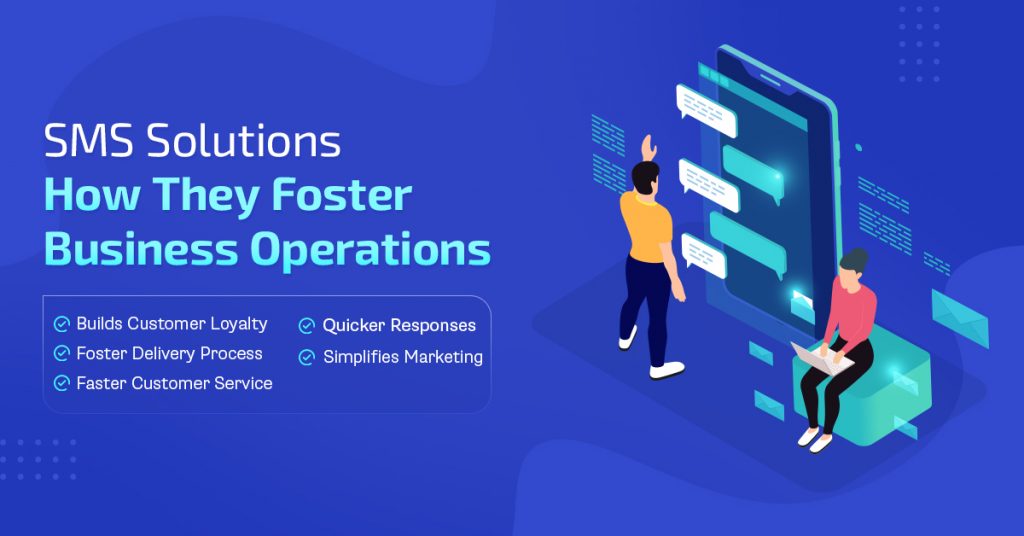 SMS Solutions
How They Foster Business Operations

Builds Customer Loyalty
Foster Delivery Process
Faster Customer Service

Quicker Responses
Simplifies Marketing